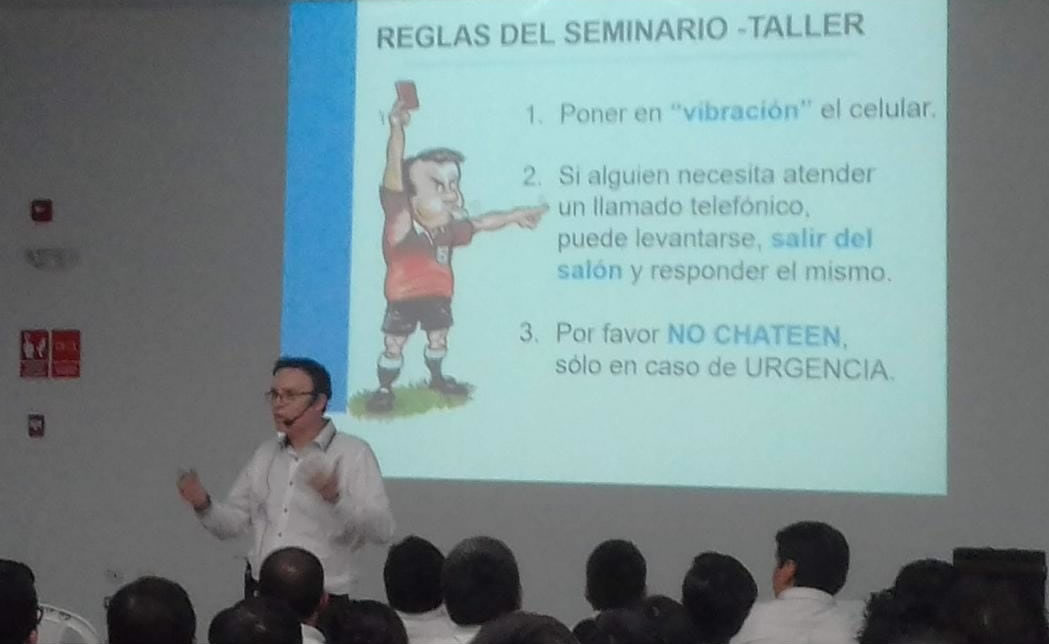 REGLAS DEL SEMINARIO -TALLER

1. Poner en "vibración" el celular.

2. Si alguien necesita atender un llamado telefónico, puede levantarse, salir del salón y responder el mismo.

3. Por favor NO CHATEEN, sólo en caso de URGENCIA.